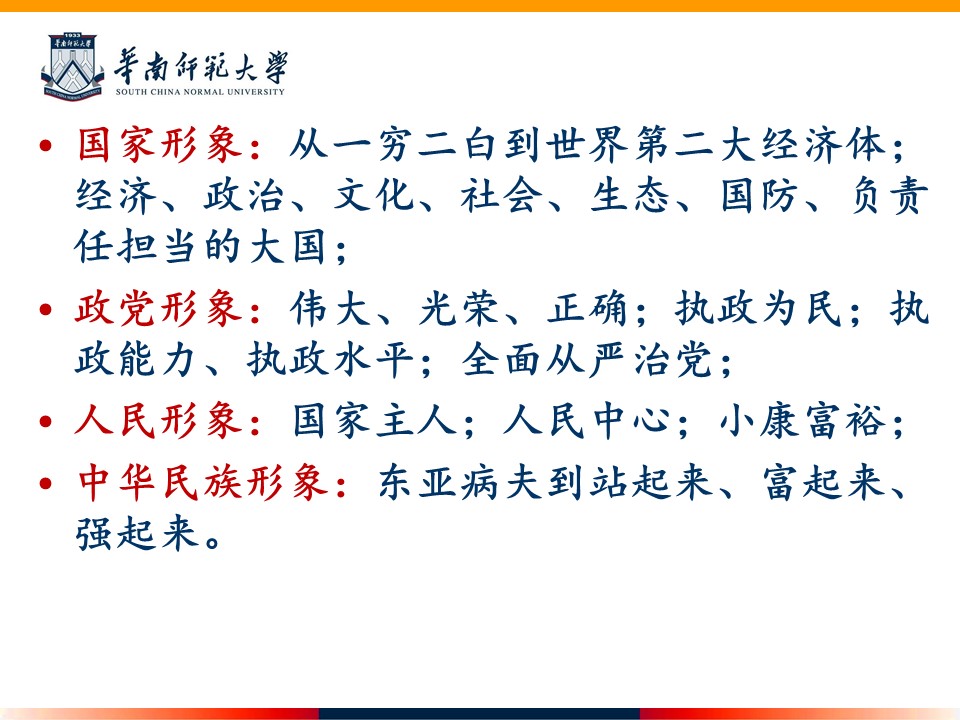 1933
華南師範大學
SOUTH CHINA NORMAL UNIVERSITY

• 国家形象：从一穷二白到世界第二大经济体；经济、政治、文化、社会、生态、国防、负责任担当的大国；

• 政党形象：伟大、光荣、正确；执政为民；执政能力、执政水平；全面从严治党；

• 人民形象：国家主人；人民中心；小康富裕；

• 中华民族形象：东亚病夫到站起来、富起来、强起来。